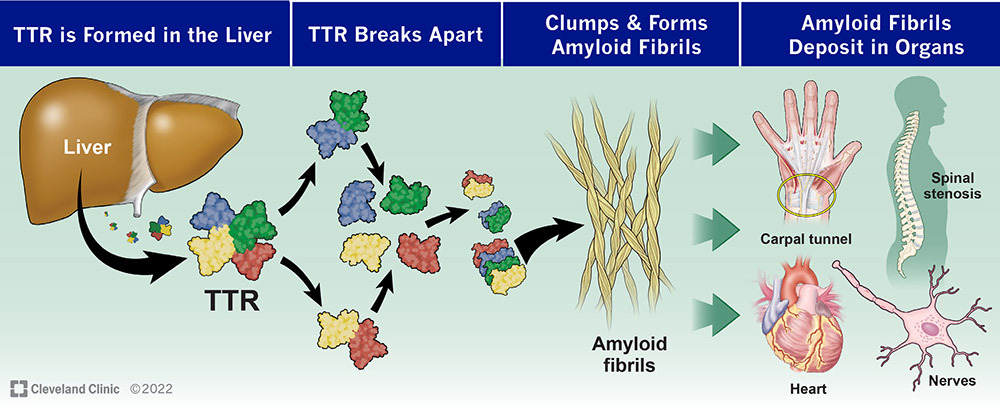 TTR is Formed in the Liver

TTR Breaks Apart

Clumps & Forms Amyloid Fibrils

Amyloid Fibrils Deposit in Organs

Liver

TTR

Amyloid fibrils

Carpal tunnel

Spinal stenosis

Heart

Nerves

Cleveland Clinic ©2022